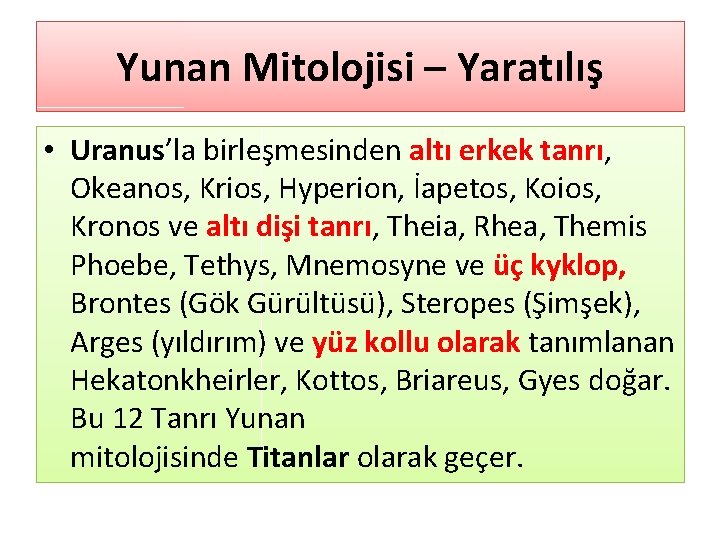 Yunan Mitolojisi – Yaratılış

• Uranus'la birleşmesinden altı erkek tanrı, Okeanos, Krios, Hyperion, İapetos, Koios, Kronos ve altı dişi tanrı, Theia, Rhea, Themis Phoebe, Tethys, Mnemosyne ve üç kyklop, Brontes (Gök Gürültüsü), Steropes (Şimşek), Arges (yıldırım) ve yüz kollu olarak tanımlanan Hekatonkheirler, Kottos, Briareus, Gyes doğar. Bu 12 Tanrı Yunan mitolojisinde Titanlar olarak geçer.